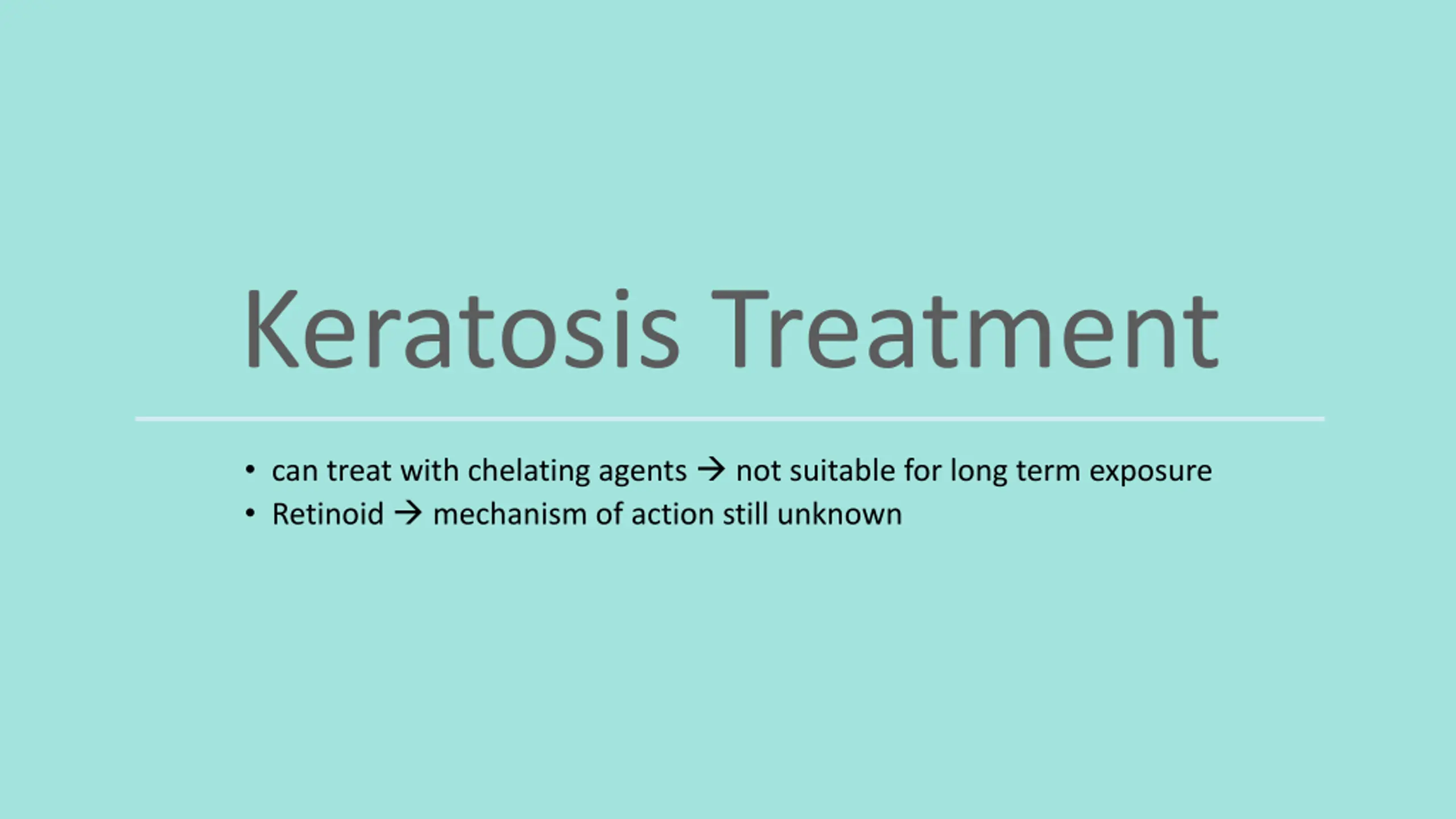 Keratosis Treatment

• can treat with chelating agents → not suitable for long term exposure
• Retinoid → mechanism of action still unknown